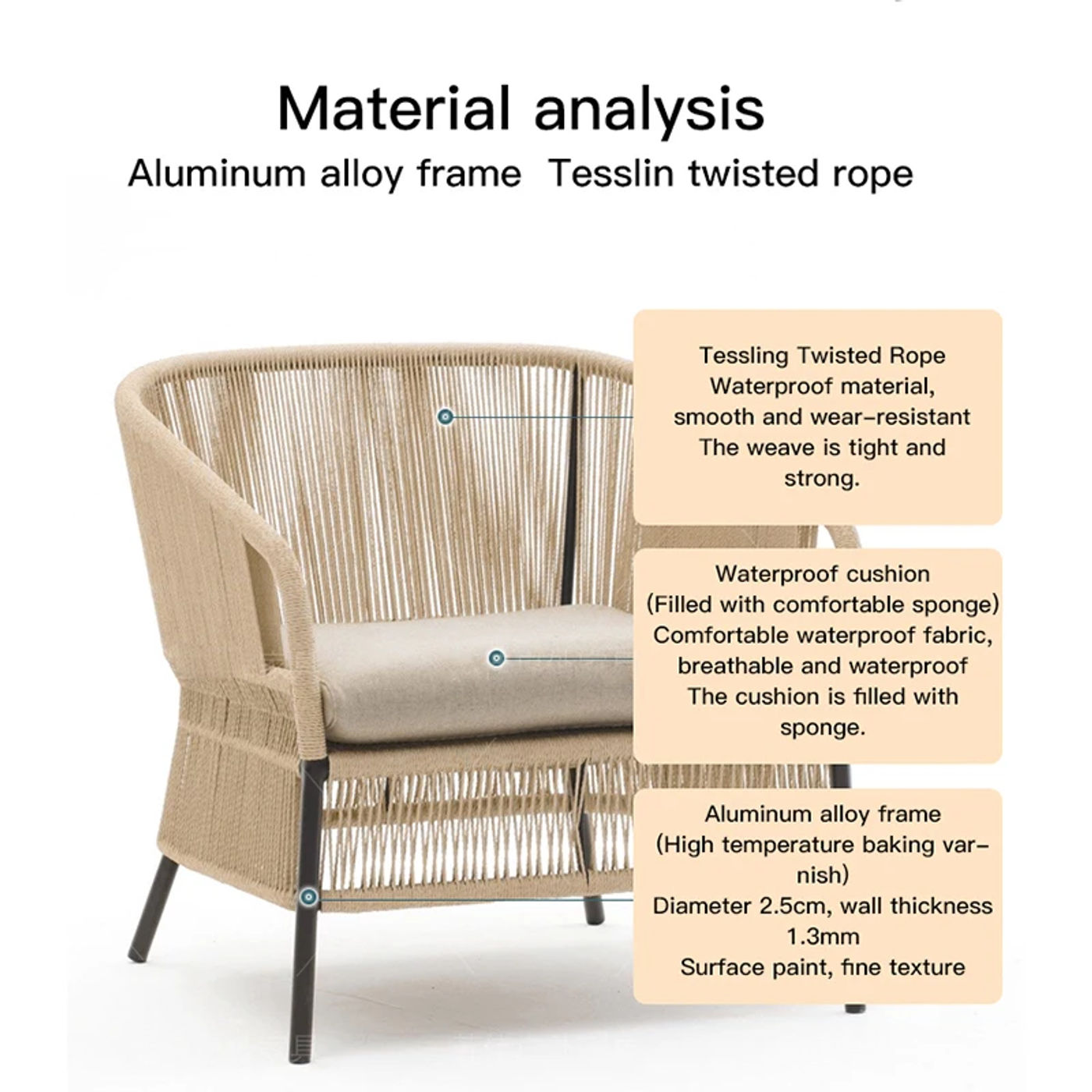 Material analysis

Aluminum alloy frame  Tesslin twisted rope

Tessling Twisted Rope
Waterproof material, smooth and wear-resistant
The weave is tight and strong.

Waterproof cushion
(Filled with comfortable sponge)
Comfortable waterproof fabric, breathable and waterproof
The cushion is filled with sponge.

Aluminum alloy frame
(High temperature baking varnish)
Diameter 2.5cm, wall thickness 1.3mm
Surface paint, fine texture